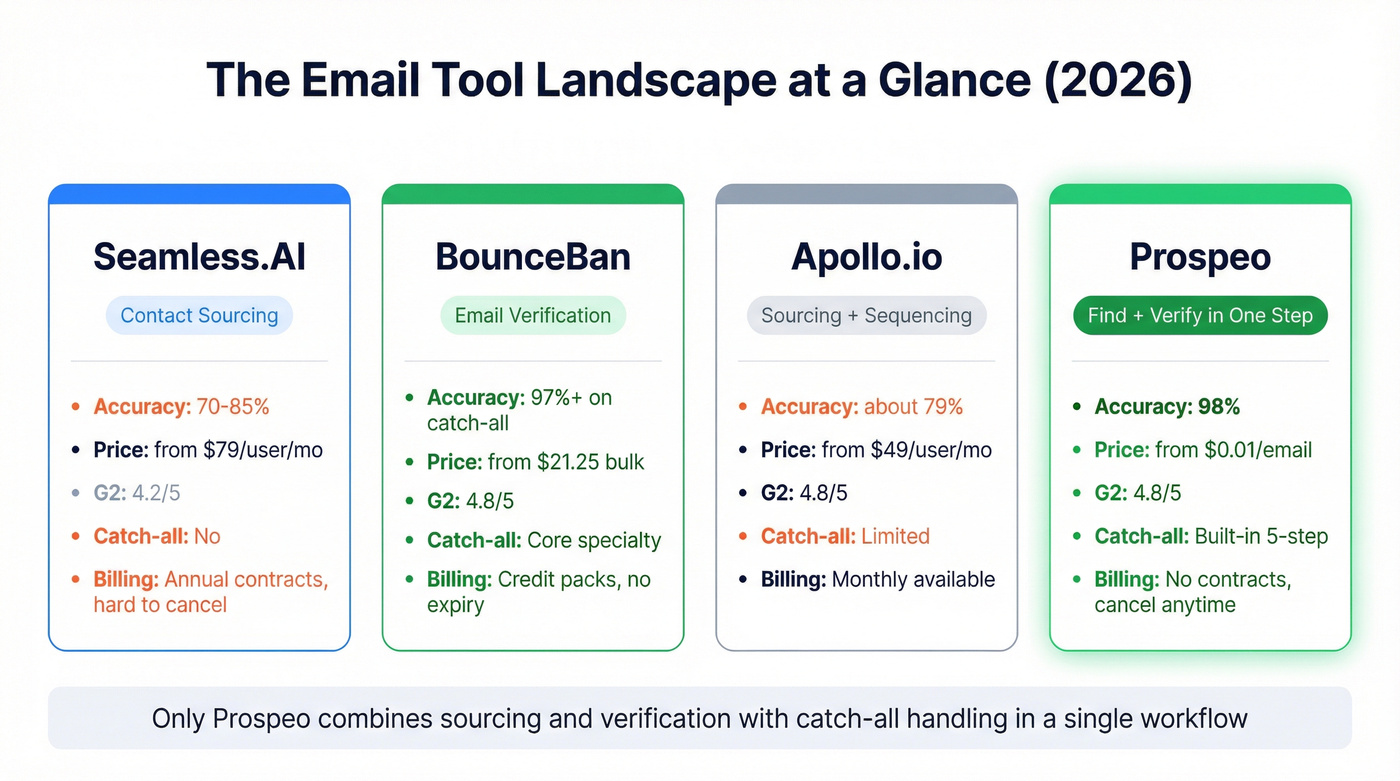 The Email Tool Landscape at a Glance (2026)

Seamless.AI

Contact Sourcing

- Accuracy: 70-85%
- Price: from $79/user/mo
- G2: 4.2/5
- Catch-all: No
- Billing: Annual contracts, hard to cancel

BounceBan

Email Verification

- Accuracy: 97%+ on catch-all
- Price: from $21.25 bulk
- G2: 4.8/5
- Catch-all: Core specialty
- Billing: Credit packs, no expiry

Apollo.io

Sourcing + Sequencing

- Accuracy: about 79%
- Price: from $49/user/mo
- G2: 4.8/5
- Catch-all: Limited
- Billing: Monthly available

Prospeo

Find + Verify in One Step

- Accuracy: 98%
- Price: from $0.01/email
- G2: 4.8/5
- Catch-all: Built-in 5-step
- Billing: No contracts, cancel anytime

Only Prospeo combines sourcing and verification with catch-all handling in a single workflow